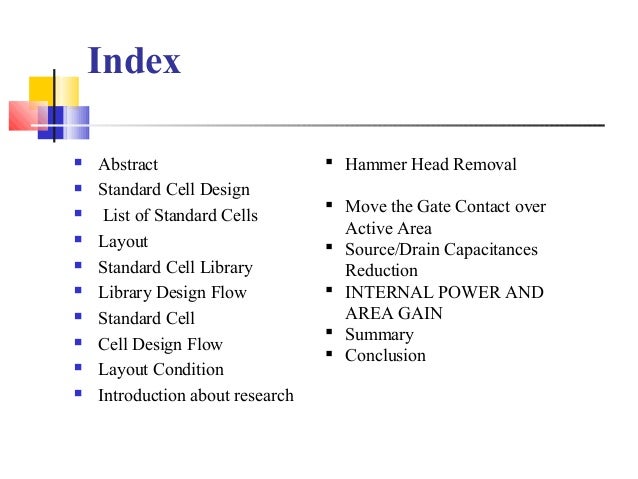 Index

- Abstract
- Standard Cell Design
- List of Standard Cells
- Layout
- Standard Cell Library
- Library Design Flow
- Standard Cell
- Cell Design Flow
- Layout Condition
- Introduction about research

- Hammer Head Removal
- Move the Gate Contact over Active Area
- Source/Drain Capacitances Reduction
- INTERNAL POWER AND AREA GAIN
- Summary
- Conclusion